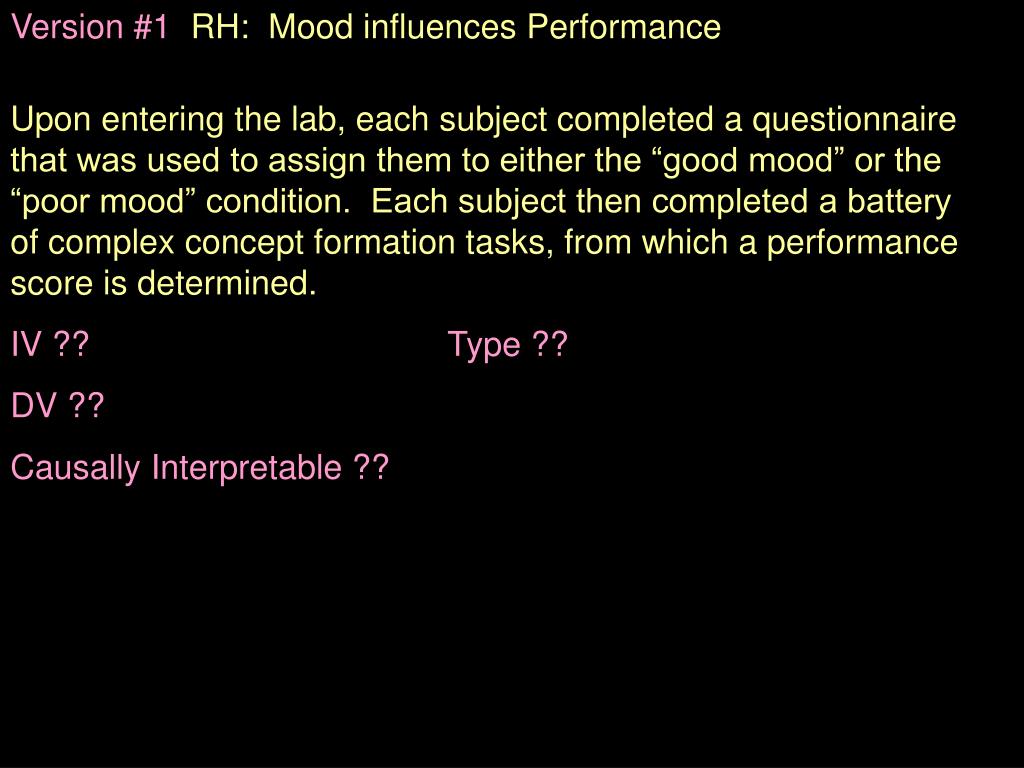 Version #1 RH: Mood influences Performance

Upon entering the lab, each subject completed a questionnaire that was used to assign them to either the “good mood” or the “poor mood” condition. Each subject then completed a battery of complex concept formation tasks, from which a performance score is determined.

IV ?? Type ??

DV ??

Causally Interpretable ??